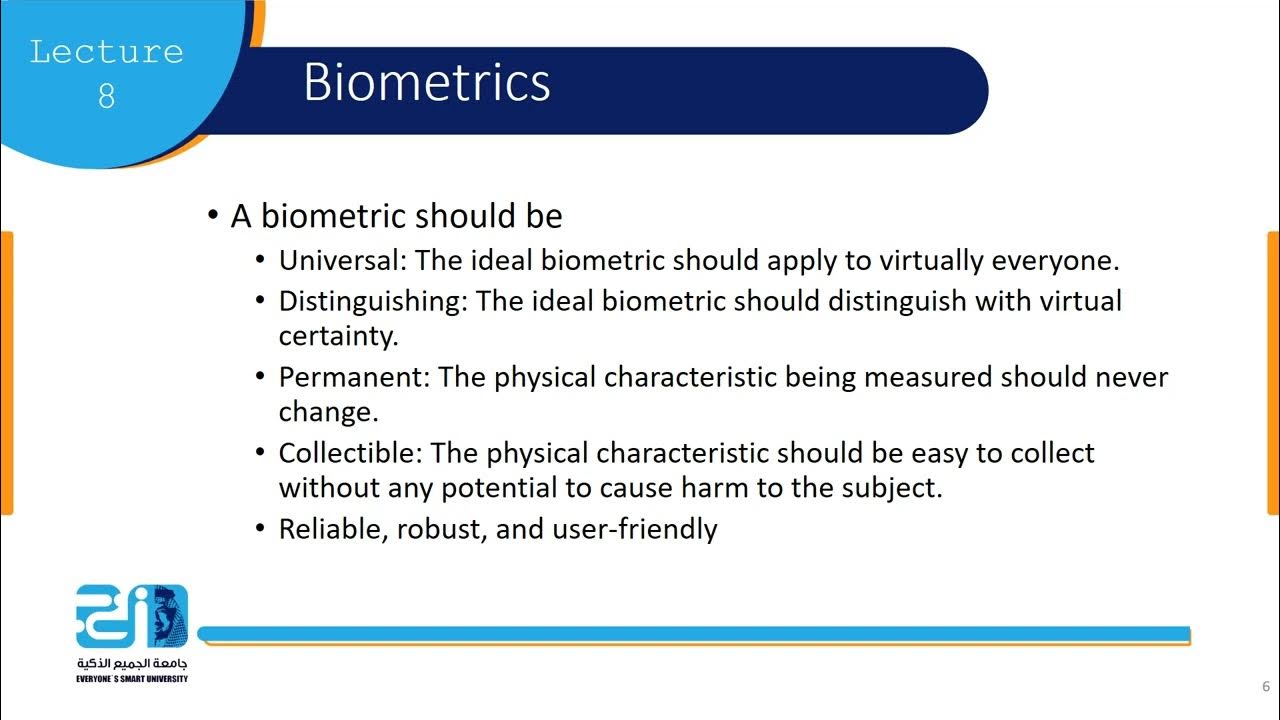 Lecture 8

Biometrics

• A biometric should be
• Universal: The ideal biometric should apply to virtually everyone.
• Distinguishing: The ideal biometric should distinguish with virtual certainty.
• Permanent: The physical characteristic being measured should never change.
• Collectible: The physical characteristic should be easy to collect without any potential to cause harm to the subject.
• Reliable, robust, and user-friendly

جامعة الجميع الذكية
EVERYONE`S SMART UNIVERSITY

6